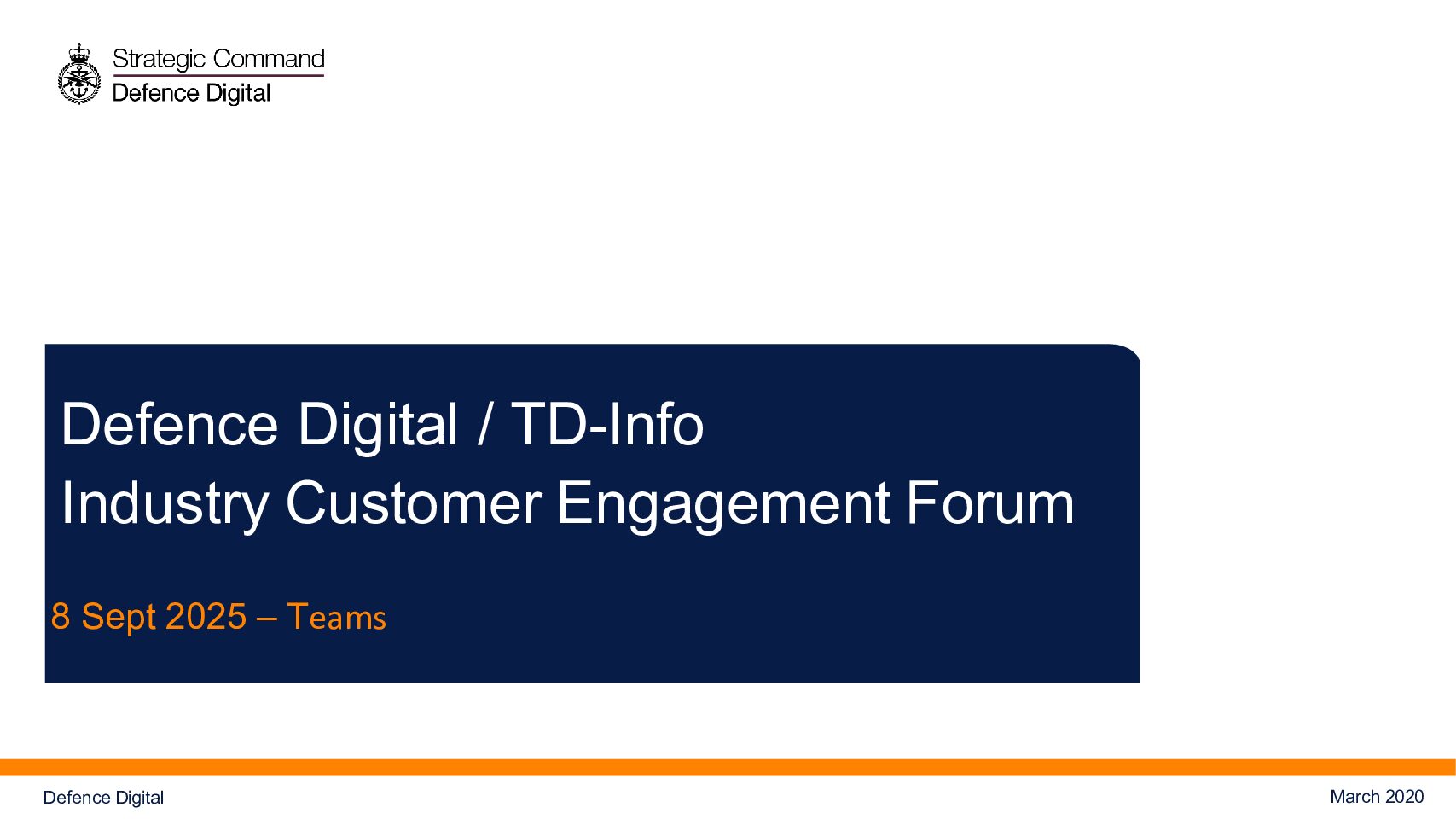 Strategic Command
Defence Digital

Defence Digital / TD-Info
Industry Customer Engagement Forum

8 Sept 2025 – Teams

Defence Digital

March 2020